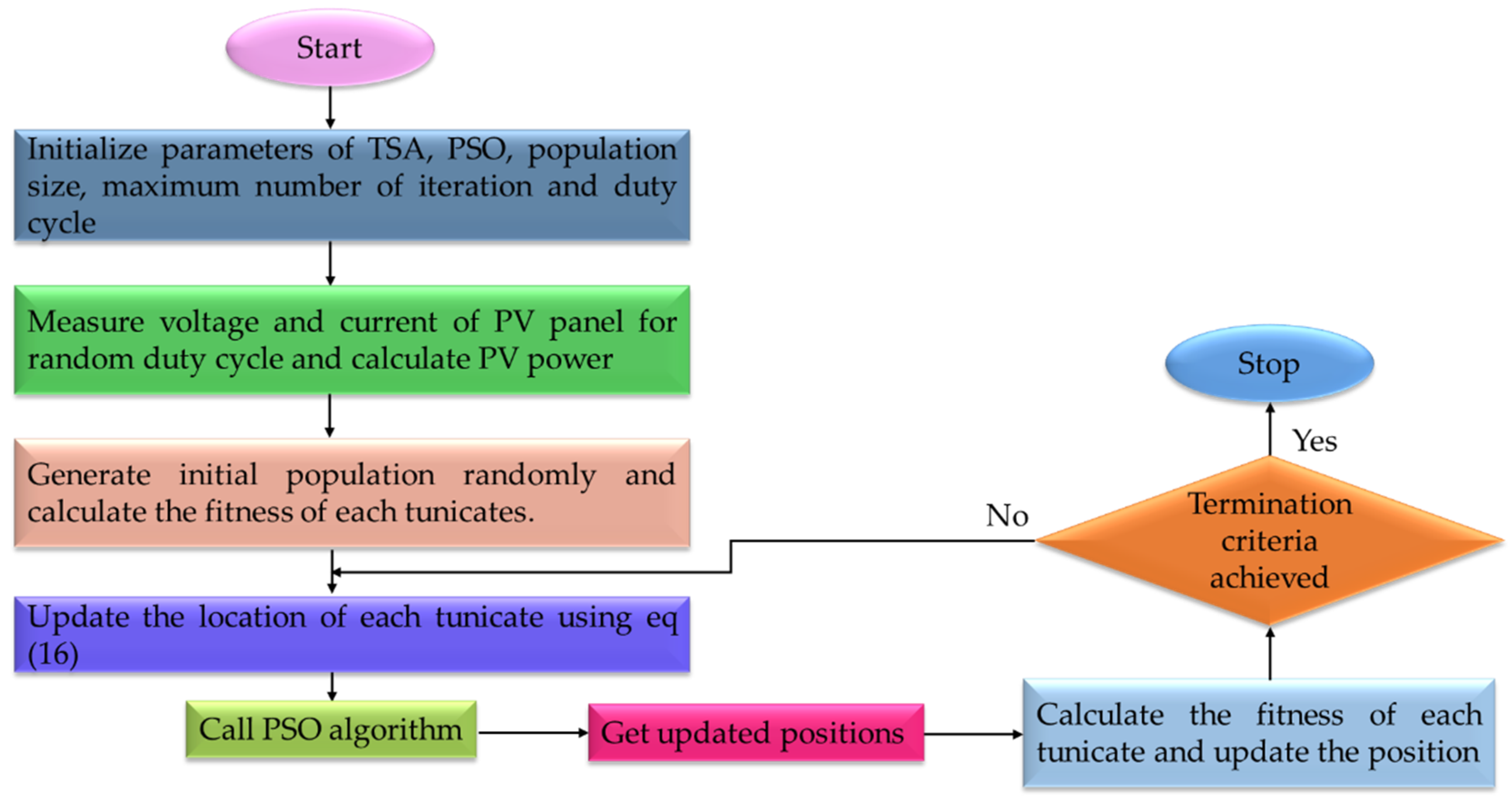 Start

Initialize parameters of TSA, PSO, population size, maximum number of iteration and duty cycle

Measure voltage and current of PV panel for random duty cycle and calculate PV power

Generate initial population randomly and calculate the fitness of each tunicates.

Update the location of each tunicate using eq (16)

Call PSO algorithm

Get updated positions

Calculate the fitness of each tunicate and update the position

Termination criteria achieved

No

Yes

Stop